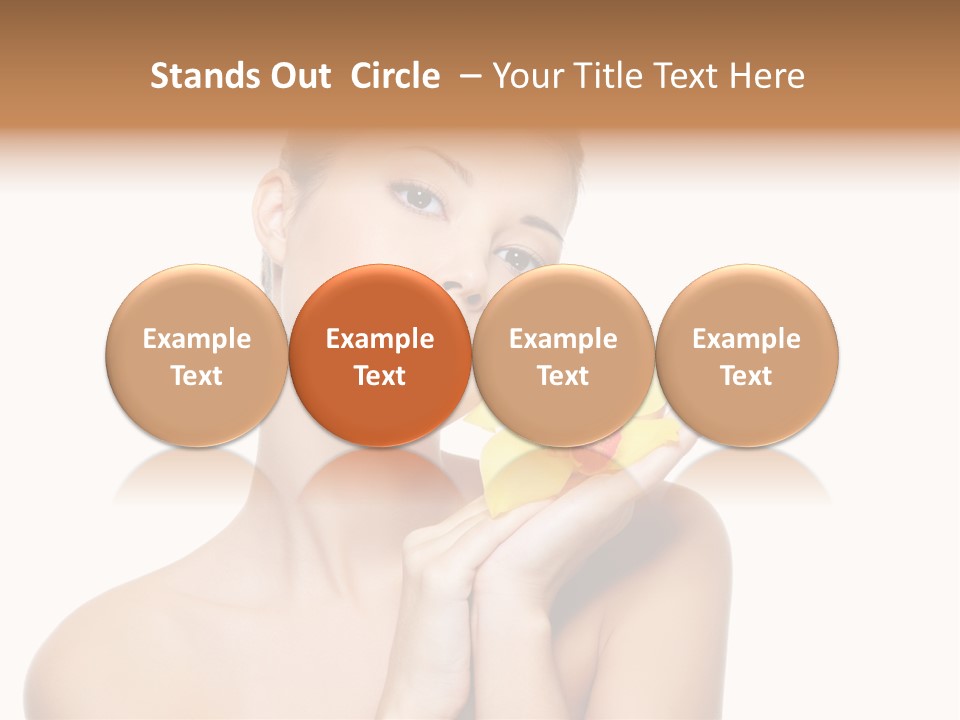 Stands Out Circle – Your Title Text Here

Example Text

Example Text

Example Text

Example Text